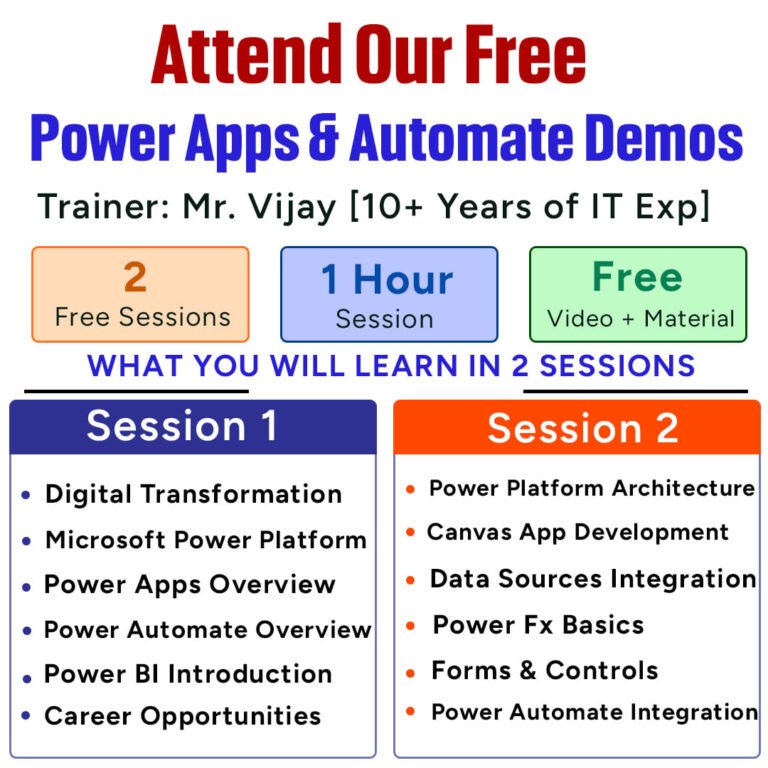 Attend Our Free
Power Apps & Automate Demos
Trainer: Mr. Vijay [10+ Years of IT Exp]

2
Free Sessions

1 Hour
Session

Free
Video + Material

WHAT YOU WILL LEARN IN 2 SESSIONS

Session 1
• Digital Transformation
• Microsoft Power Platform
• Power Apps Overview
• Power Automate Overview
• Power BI Introduction
• Career Opportunities

Session 2
• Power Platform Architecture
• Canvas App Development
• Data Sources Integration
• Power Fx Basics
• Forms & Controls
• Power Automate Integration